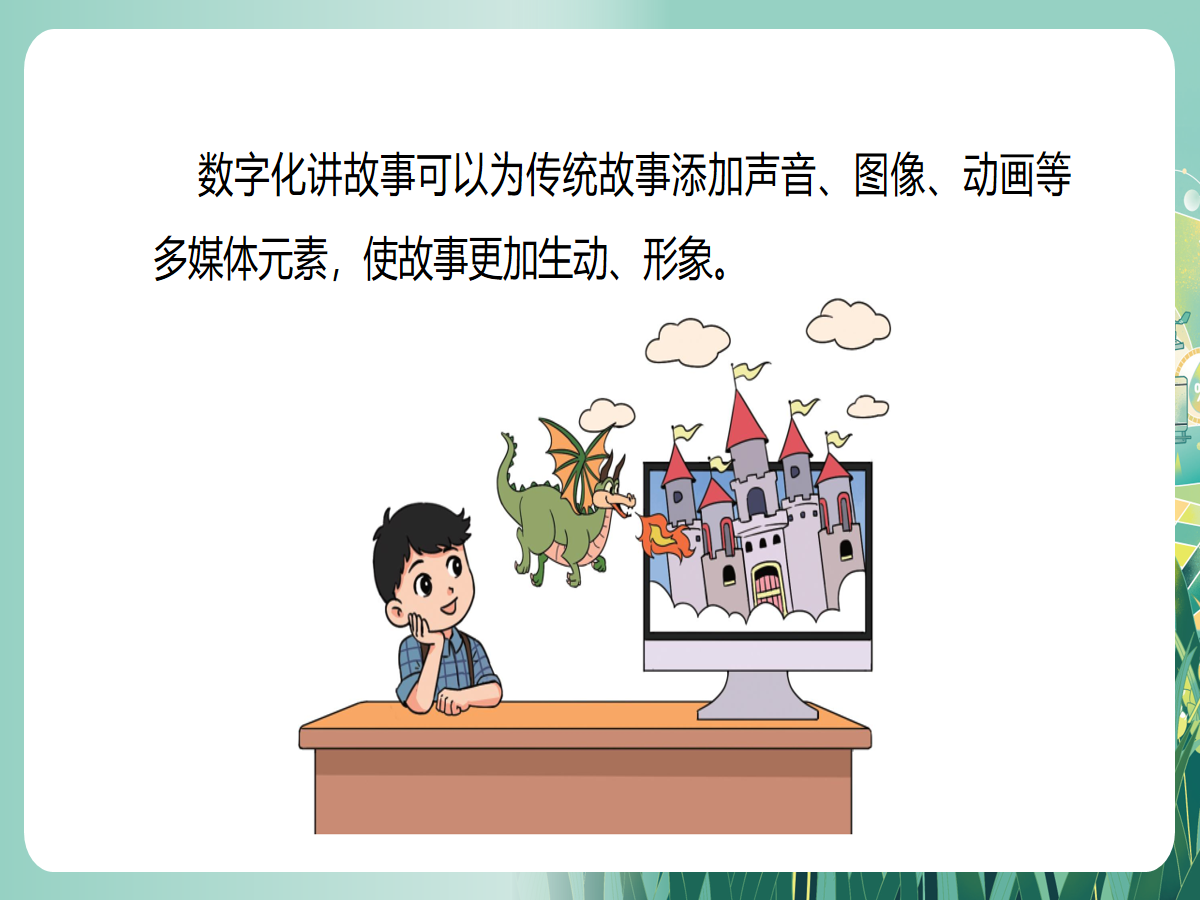 数字化讲故事可以为传统故事添加声音、图像、动画等多媒体元素，使故事更加生动、形象。